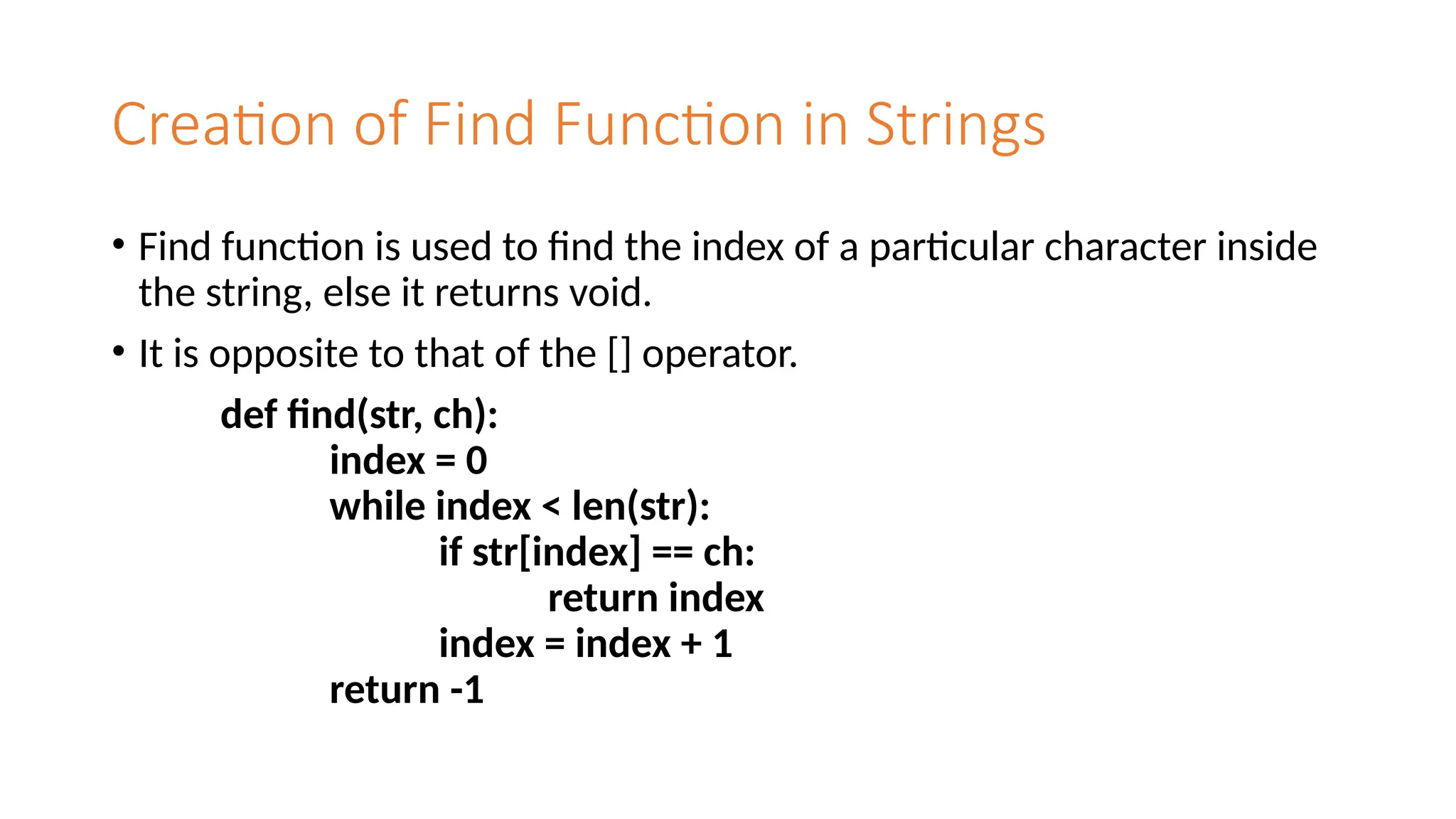 Creation of Find Function in Strings

• Find function is used to find the index of a particular character inside the string, else it returns void.

• It is opposite to that of the [] operator.

def find(str, ch):
    index = 0
    while index < len(str):
        if str[index] == ch:
            return index
        index = index + 1
    return -1